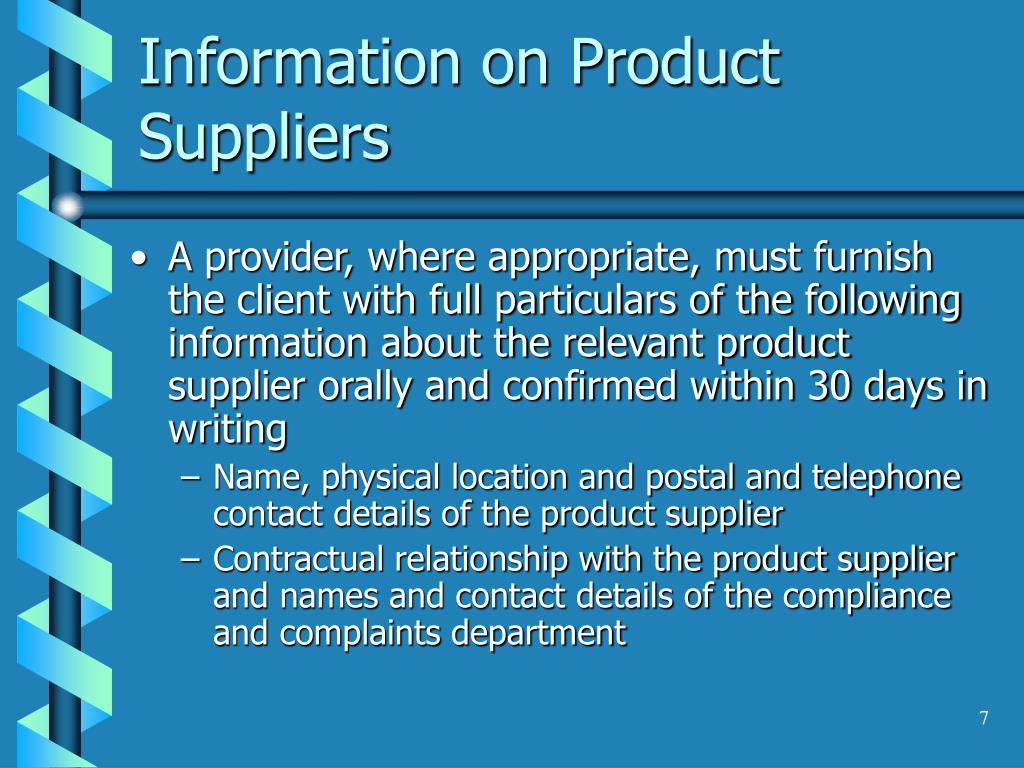 Information on Product Suppliers

• A provider, where appropriate, must furnish the client with full particulars of the following information about the relevant product supplier orally and confirmed within 30 days in writing
– Name, physical location and postal and telephone contact details of the product supplier
– Contractual relationship with the product supplier and names and contact details of the compliance and complaints department

7